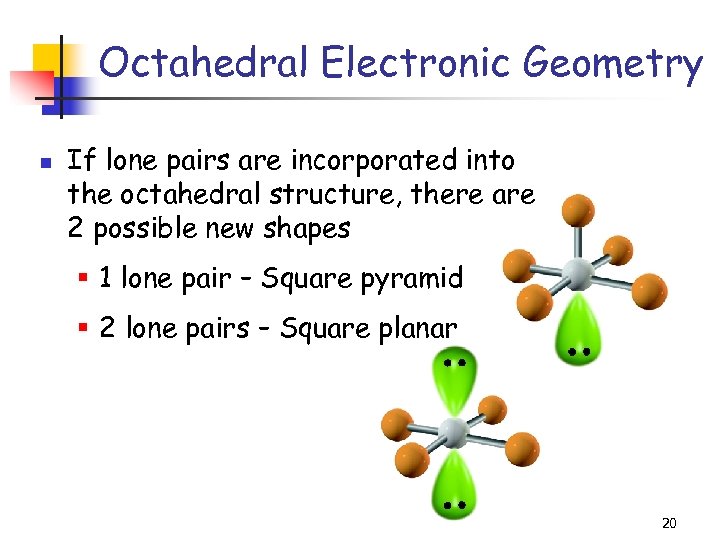 Octahedral Electronic Geometry

If lone pairs are incorporated into the octahedral structure, there are 2 possible new shapes

1 lone pair – Square pyramid

2 lone pairs – Square planar

20